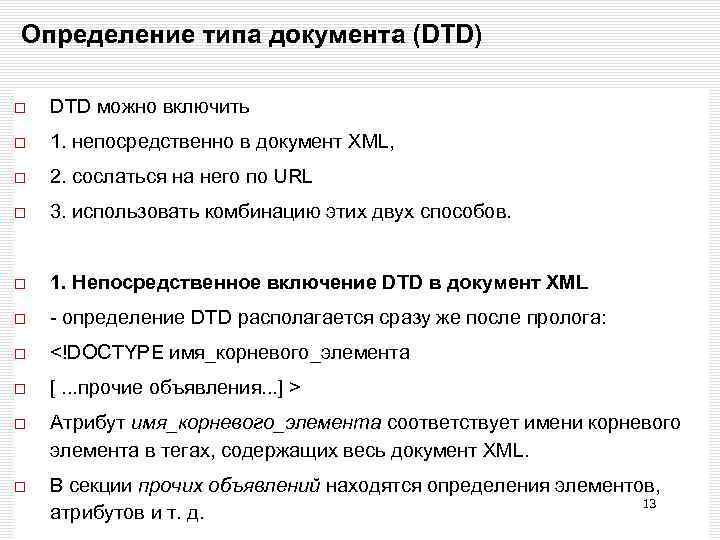 Определение типа документа (DTD)

□ DTD можно включить
□ 1. непосредственно в документ XML,
□ 2. сослаться на него по URL
□ 3. использовать комбинацию этих двух способов.

□ 1. Непосредственное включение DTD в документ XML
□ - определение DTD располагается сразу же после пролога:
□ <!DOCTYPE имя_корневого_элемента
□ [ ...прочие объявления...] >
□ Атрибут имя_корневого_элемента соответствует имени корневого элемента в тегах, содержащих весь документ XML.
□ В секции прочих объявлений находятся определения элементов, атрибутов и т. д.

13